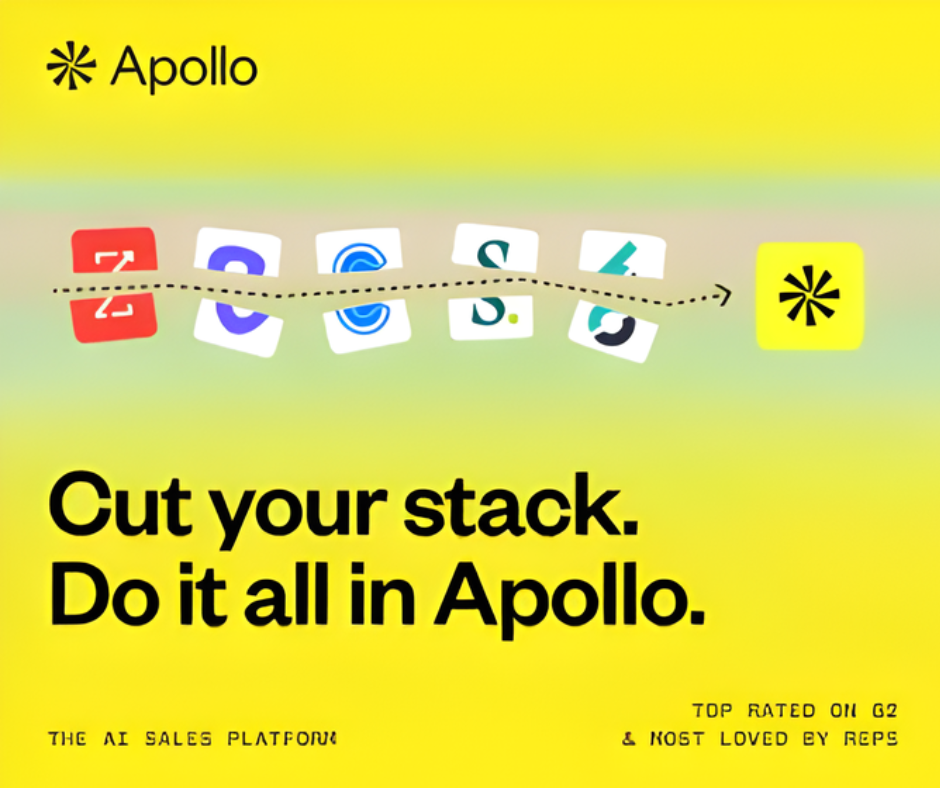 Apollo

Cut your stack.
Do it all in Apollo.

THE AI SALES PLATFORM

TOP RATED ON G2
& MOST LOVED BY REPS